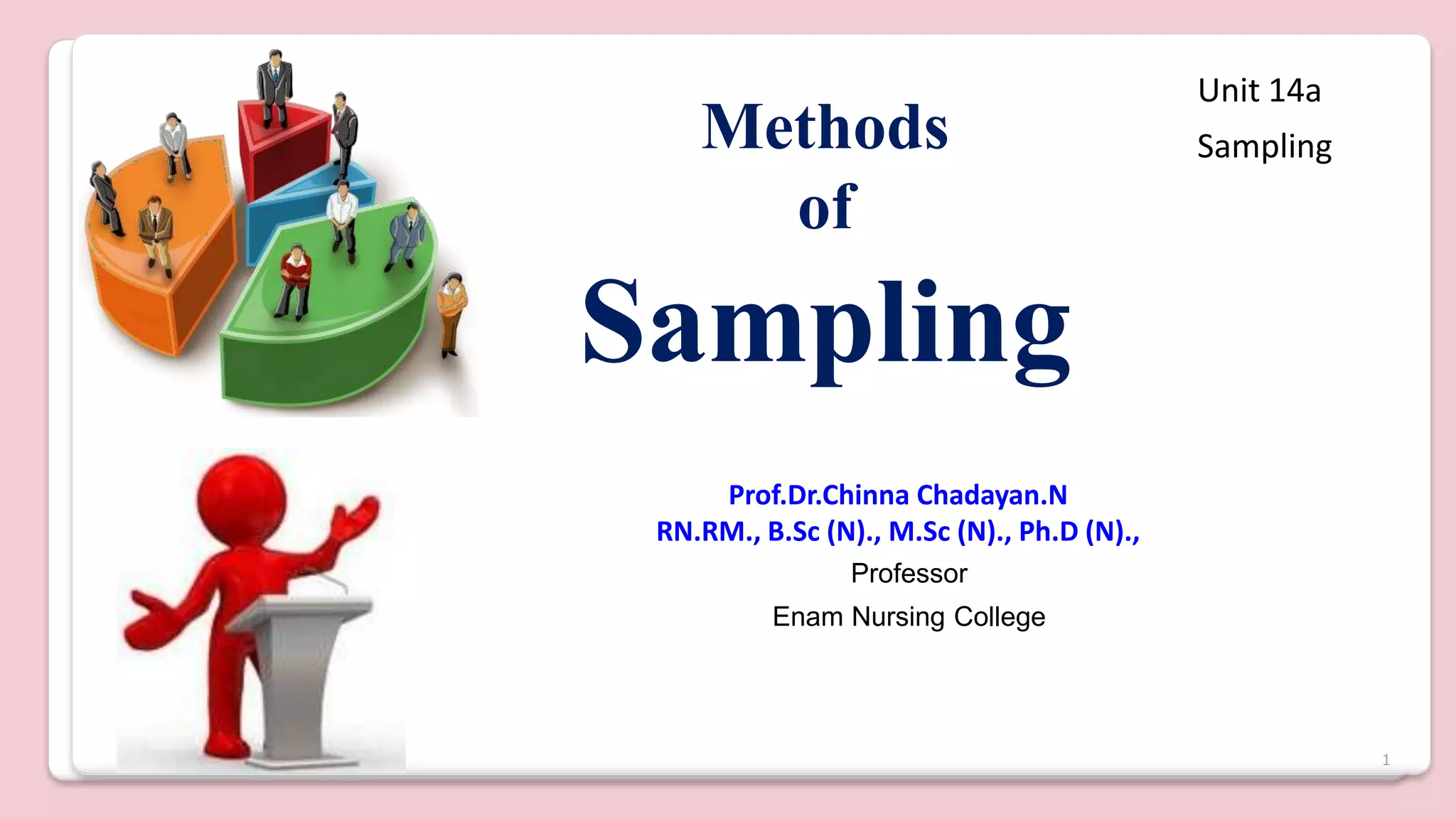 Unit 14a
Sampling

Methods
of
Sampling

Prof.Dr.Chinna Chadayan.N
RN.RM., B.Sc (N)., M.Sc (N)., Ph.D (N).,
Professor
Enam Nursing College

1